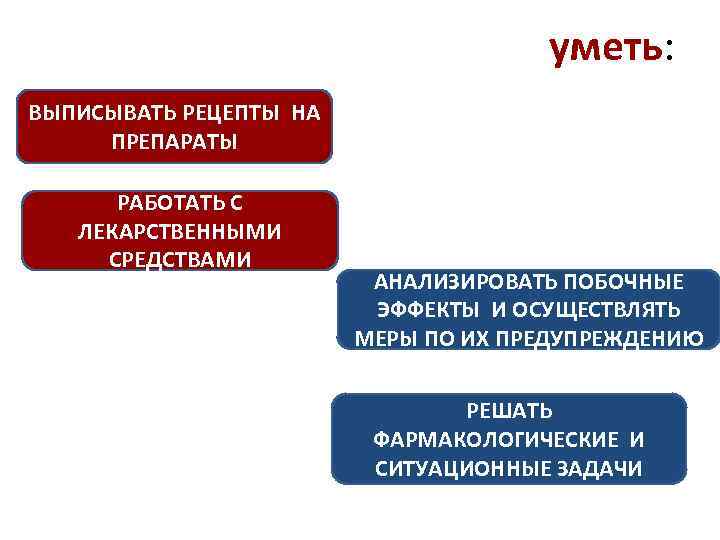 уметь:

ВЫПИСЫВАТЬ РЕЦЕПТЫ НА ПРЕПАРАТЫ

РАБОТАТЬ С ЛЕКАРСТВЕННЫМИ СРЕДСТВАМИ

АНАЛИЗИРОВАТЬ ПОБОЧНЫЕ ЭФФЕКТЫ И ОСУЩЕСТВЛЯТЬ МЕРЫ ПО ИХ ПРЕДУПРЕЖДЕНИЮ

РЕШАТЬ ФАРМАКОЛОГИЧЕСКИЕ И СИТУАЦИОННЫЕ ЗАДАЧИ